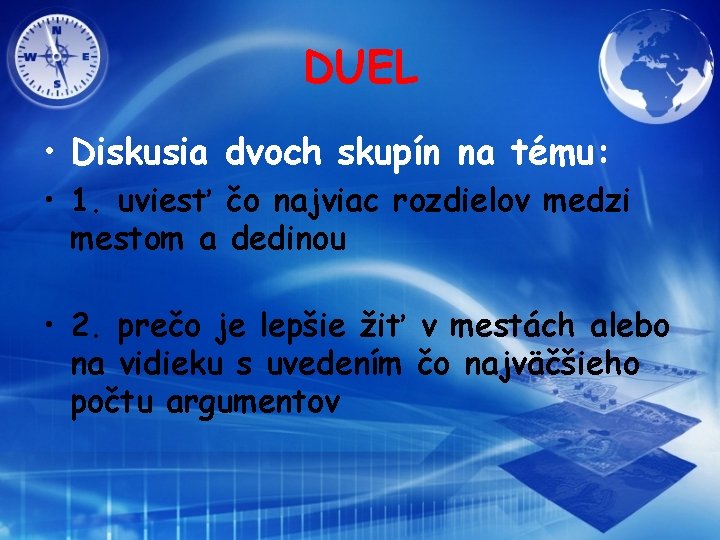 N
W
E
S

DUEL

• Diskusia dvoch skupín na tému:
• 1. uviesť čo najviac rozdielov medzi mestom a dedinou

• 2. prečo je lepšie žiť v mestách alebo na vidieku s uvedením čo najväčšieho počtu argumentov